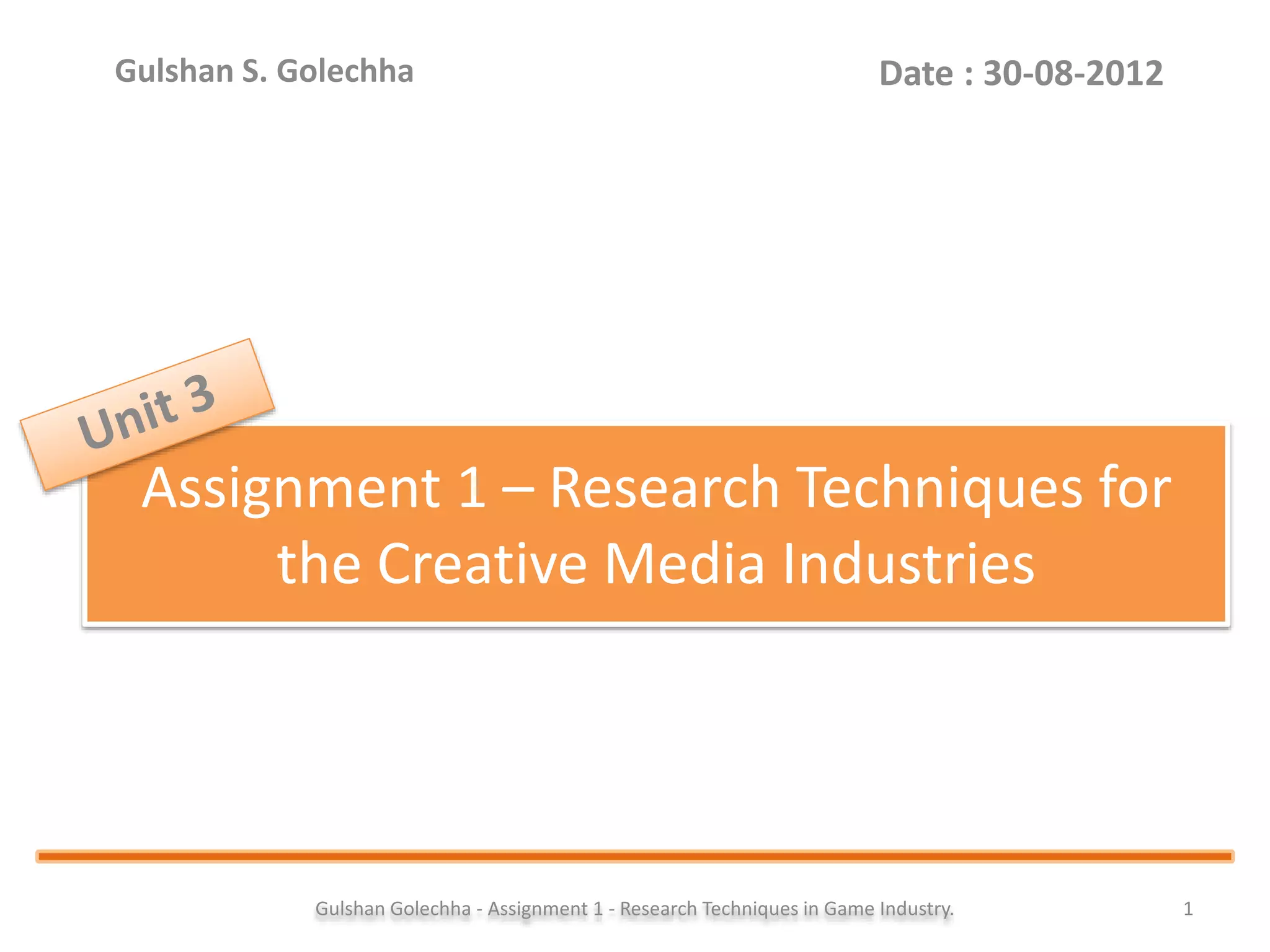 Gulshan S. Golechha

Date : 30-08-2012

Unit 3

Assignment 1 – Research Techniques for the Creative Media Industries

Gulshan Golechha - Assignment 1 - Research Techniques in Game Industry.

1